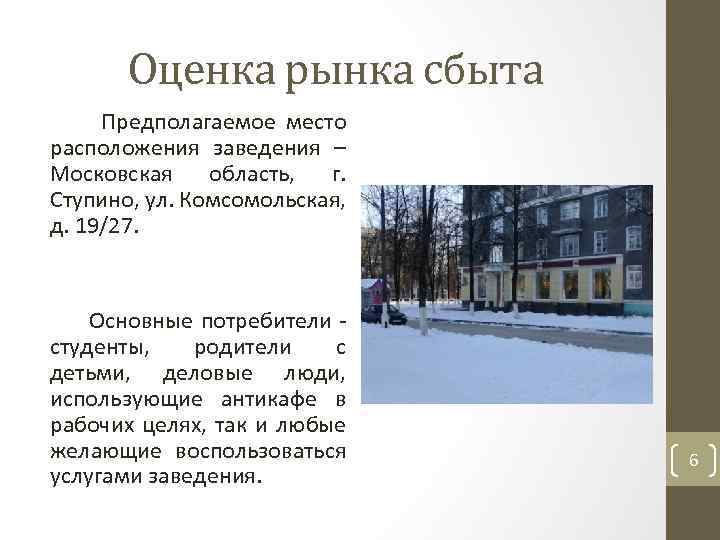 Оценка рынка сбыта

Предполагаемое место расположения заведения – Московская область, г. Ступино, ул. Комсомольская, д. 19/27.

Основные потребители - студенты, родители с детьми, деловые люди, использующие антикафе в рабочих целях, так и любые желающие воспользоваться услугами заведения.

6